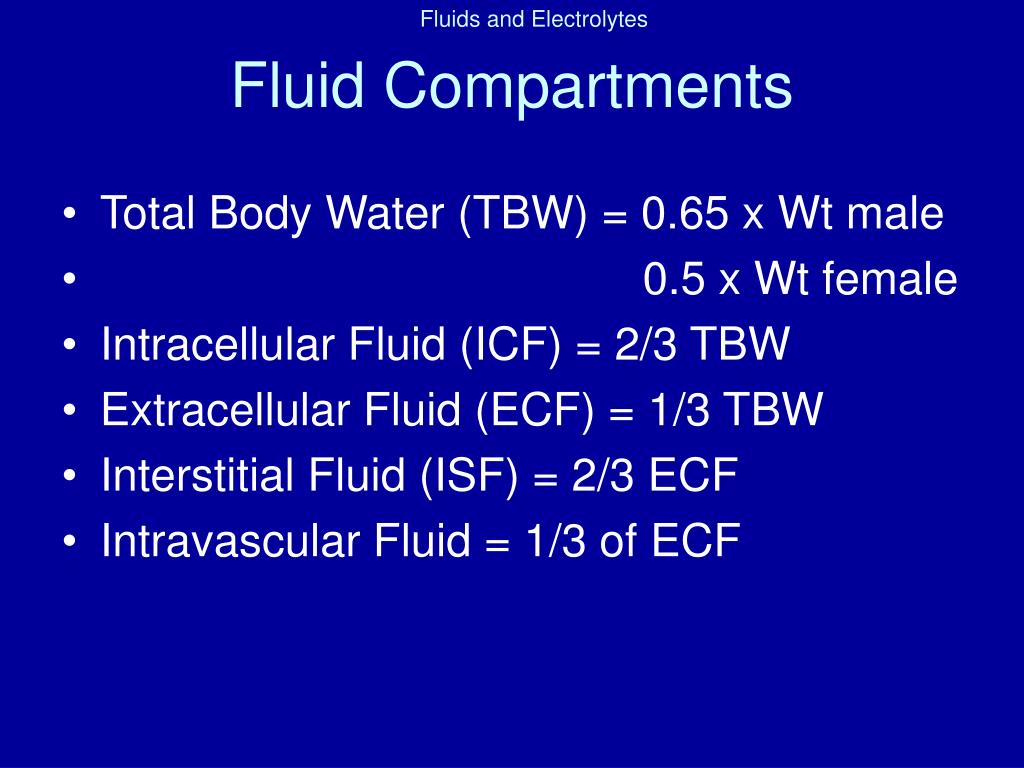 Fluids and Electrolytes

Fluid Compartments

• Total Body Water (TBW) = 0.65 x Wt male
• 0.5 x Wt female
• Intracellular Fluid (ICF) = 2/3 TBW
• Extracellular Fluid (ECF) = 1/3 TBW
• Interstitial Fluid (ISF) = 2/3 ECF
• Intravascular Fluid = 1/3 of ECF